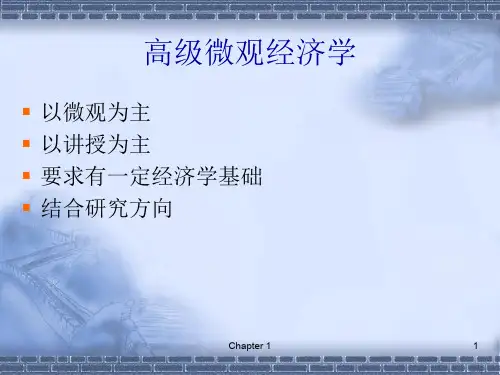 高级微观经济学

以微观为主
以讲授为主
要求有一定经济学基础
结合研究方向

Chapter 1

1